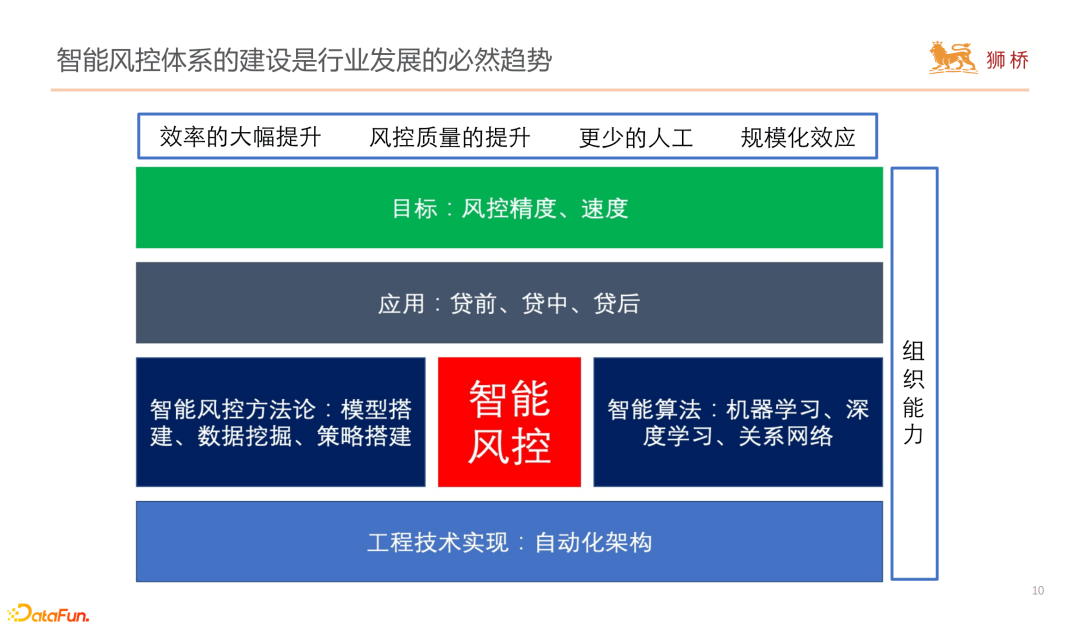 智能风控体系的建设是行业发展的必然趋势

狮桥

效率的大幅提升　风控质量的提升　更少的人工　规模化效应

目标：风控精度、速度

应用：贷前、贷中、贷后

智能风控方法论：模型搭建、数据挖掘、策略搭建

智能风控

智能算法：机器学习、深度学习、关系网络

工程技术实现：自动化架构

组织能力

10

DataFun.